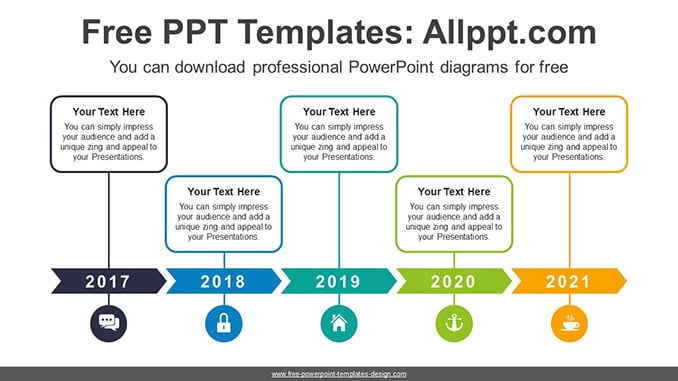 Free PPT Templates: Allppt.com

You can download professional PowerPoint diagrams for free

Your Text Here
You can simply impress your audience and add a unique zing and appeal to your Presentations.

Your Text Here
You can simply impress your audience and add a unique zing and appeal to your Presentations.

Your Text Here
You can simply impress your audience and add a unique zing and appeal to your Presentations.

Your Text Here
You can simply impress your audience and add a unique zing and appeal to your Presentations.

Your Text Here
You can simply impress your audience and add a unique zing and appeal to your Presentations.

2017

2018

2019

2020

2021

www.free-powerpoint-templates-design.com